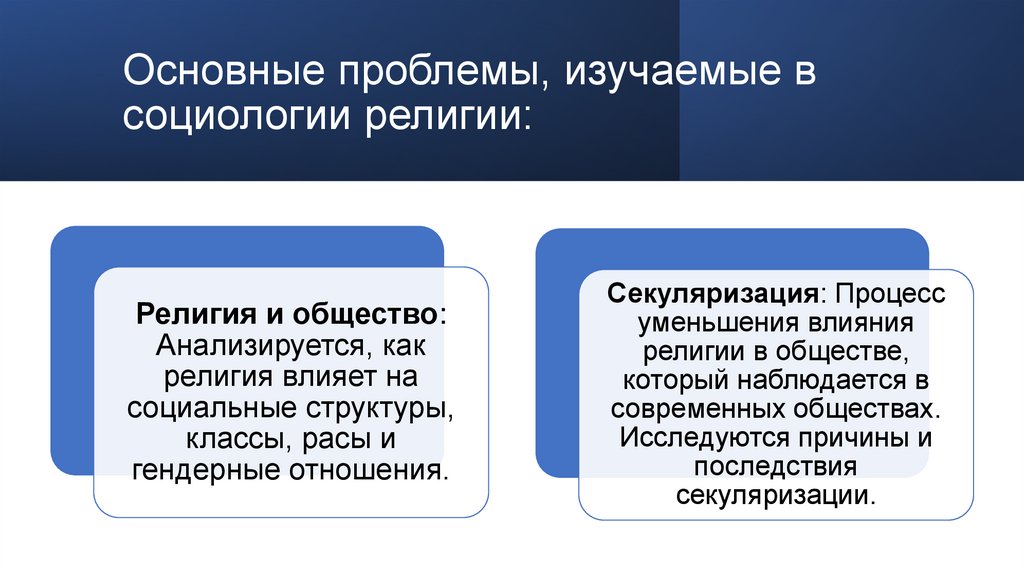 Основные проблемы, изучаемые в социологии религии:

Религия и общество: Анализируется, как религия влияет на социальные структуры, классы, расы и гендерные отношения.

Секуляризация: Процесс уменьшения влияния религии в обществе, который наблюдается в современных обществах. Исследуются причины и последствия секуляризации.